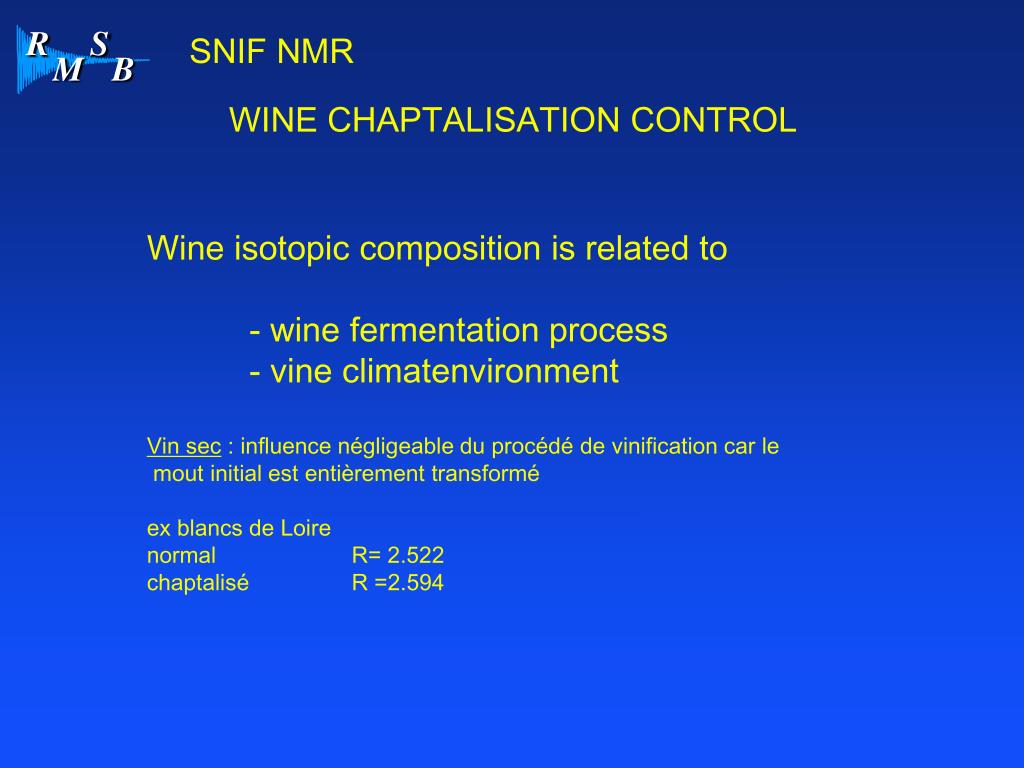 R S
M B

SNIF NMR

WINE CHAPTALISATION CONTROL

Wine isotopic composition is related to

- wine fermentation process
- vine climatenvironment

Vin sec : influence négligeable du procédé de vinification car le mout initial est entièrement transformé

ex blancs de Loire
normal R= 2.522
chaptalisé R =2.594